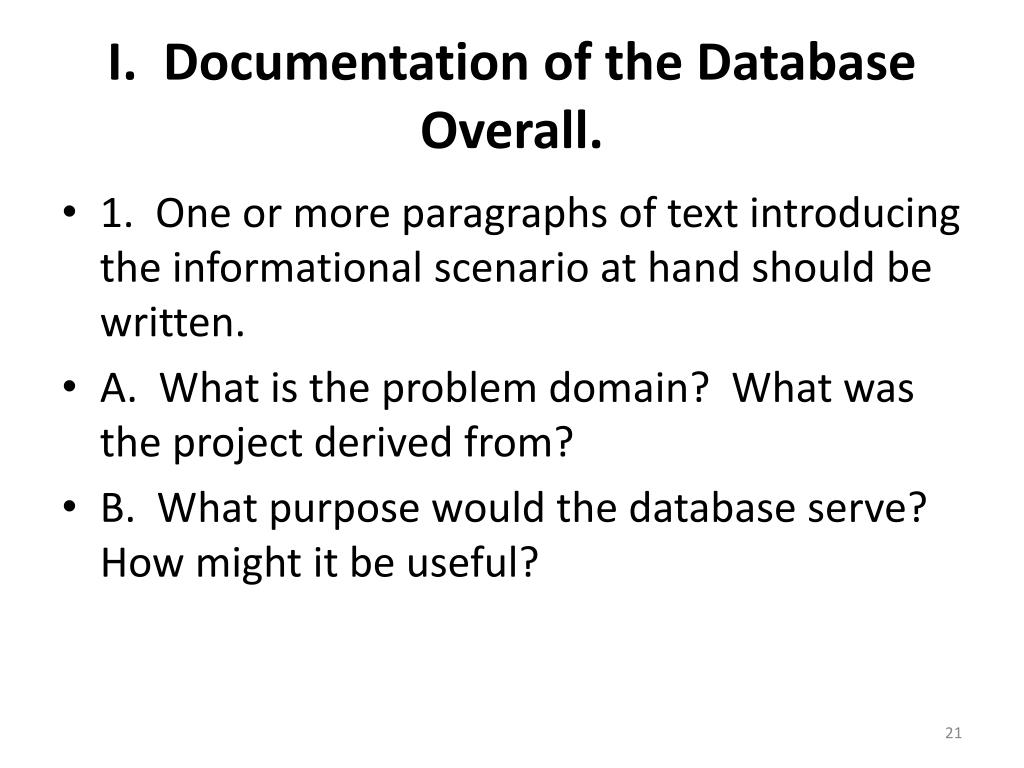 I. Documentation of the Database Overall.

• 1. One or more paragraphs of text introducing the informational scenario at hand should be written.

• A. What is the problem domain? What was the project derived from?

• B. What purpose would the database serve? How might it be useful?

21